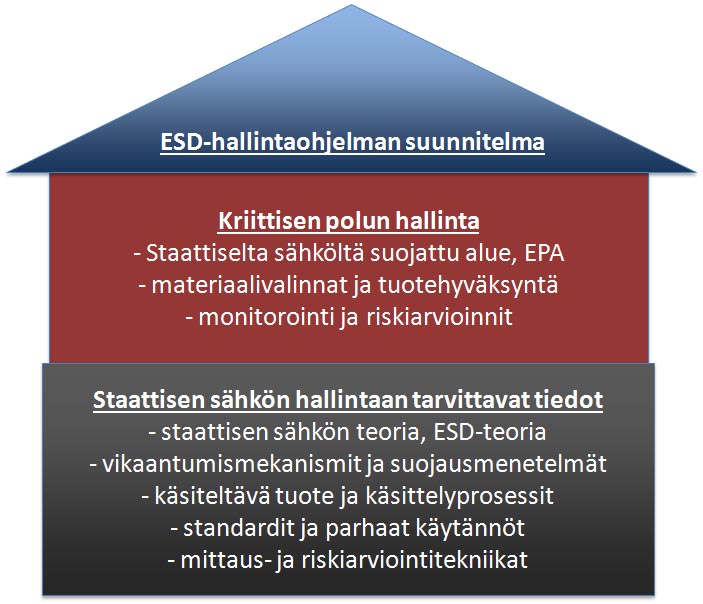 ESD-hallintaohjelman suunnitelma

Kriittisen polun hallinta
- Staattiselta sähköltä suojattu alue, EPA
- materiaalivalinnat ja tuotehyväksyntä
- monitorointi ja riskiarvioinnit

Staattisen sähkön hallintaan tarvittavat tiedot
- staattisen sähkön teoria, ESD-teoria
- vikaantumismekanismit ja suojausmenetelmät
- käsiteltävä tuote ja käsittelyprosessit
- standardit ja parhaat käytännöt
- mittaus- ja riskiarviointitekniikat